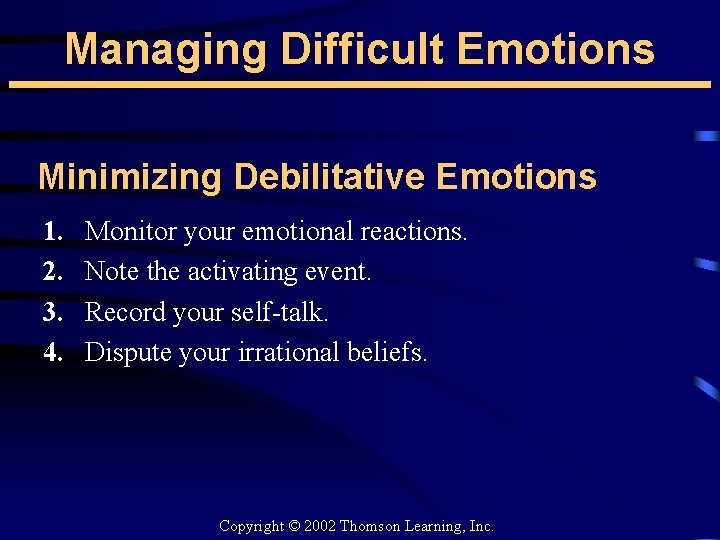 Managing Difficult Emotions

Minimizing Debilitative Emotions

1. Monitor your emotional reactions.
2. Note the activating event.
3. Record your self-talk.
4. Dispute your irrational beliefs.

Copyright © 2002 Thomson Learning, Inc.